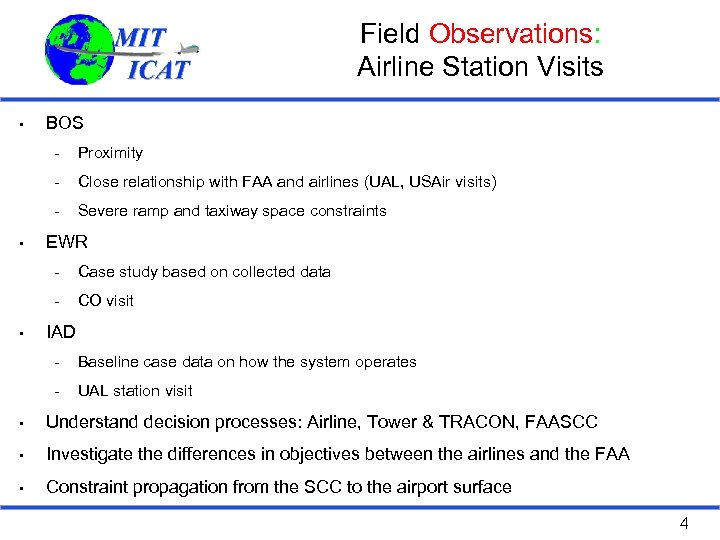 MIT ICAT

Field Observations: Airline Station Visits

- BOS
  - Proximity
  - Close relationship with FAA and airlines (UAL, USAir visits)
  - Severe ramp and taxiway space constraints
- EWR
  - Case study based on collected data
  - CO visit
- IAD
  - Baseline case data on how the system operates
  - UAL station visit
- Understand decision processes: Airline, Tower & TRACON, FAASCC
- Investigate the differences in objectives between the airlines and the FAA
- Constraint propagation from the SCC to the airport surface

4